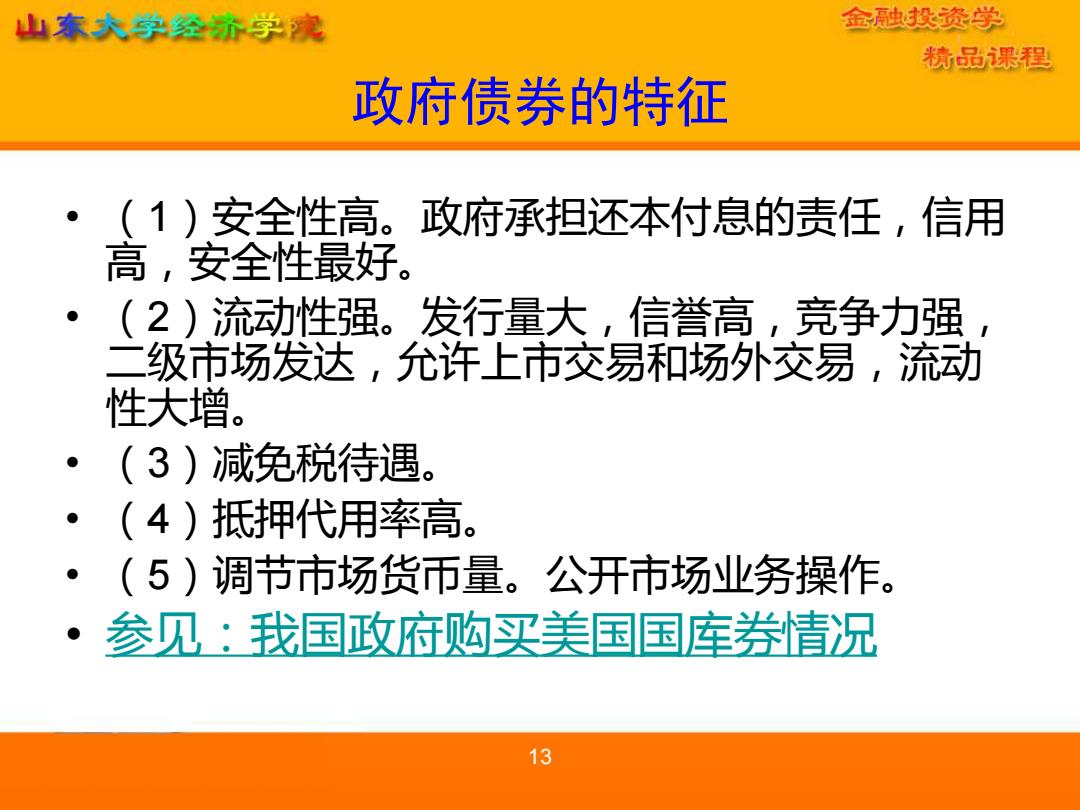 山东大学经济学院

金融投资学
精品课程

政府债券的特征

• （1）安全性高。政府承担还本付息的责任，信用高，安全性最好。
• （2）流动性强。发行量大，信誉高，竞争力强，二级市场发达，允许上市交易和场外交易，流动性大增。
• （3）减免税待遇。
• （4）抵押代用率高。
• （5）调节市场货币量。公开市场业务操作。
• 参见：我国政府购买美国国库券情况

13